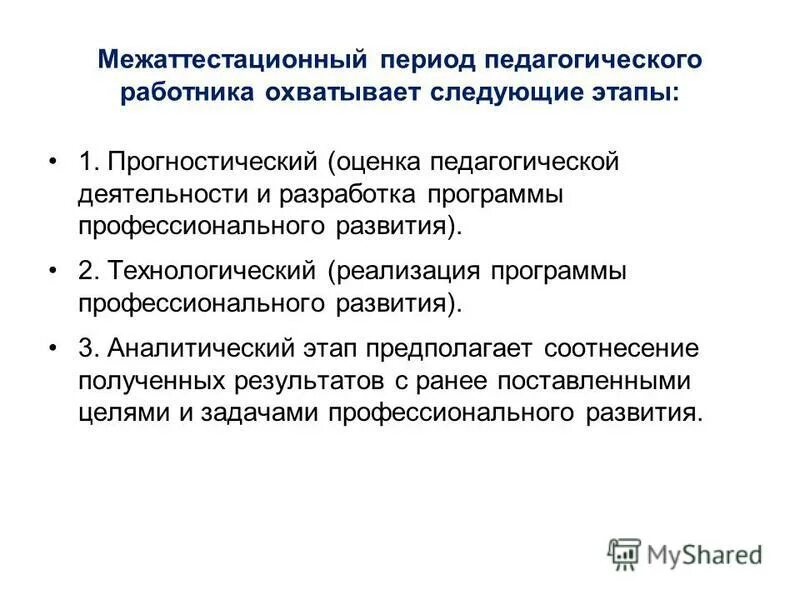 Межаттестационный период педагогического работника охватывает следующие этапы:

• 1. Прогностический (оценка педагогической деятельности и разработка программы профессионального развития).

• 2. Технологический (реализация программы профессионального развития).

• 3. Аналитический этап предполагает соотнесение полученных результатов с ранее поставленными целями и задачами профессионального развития.

MyShared